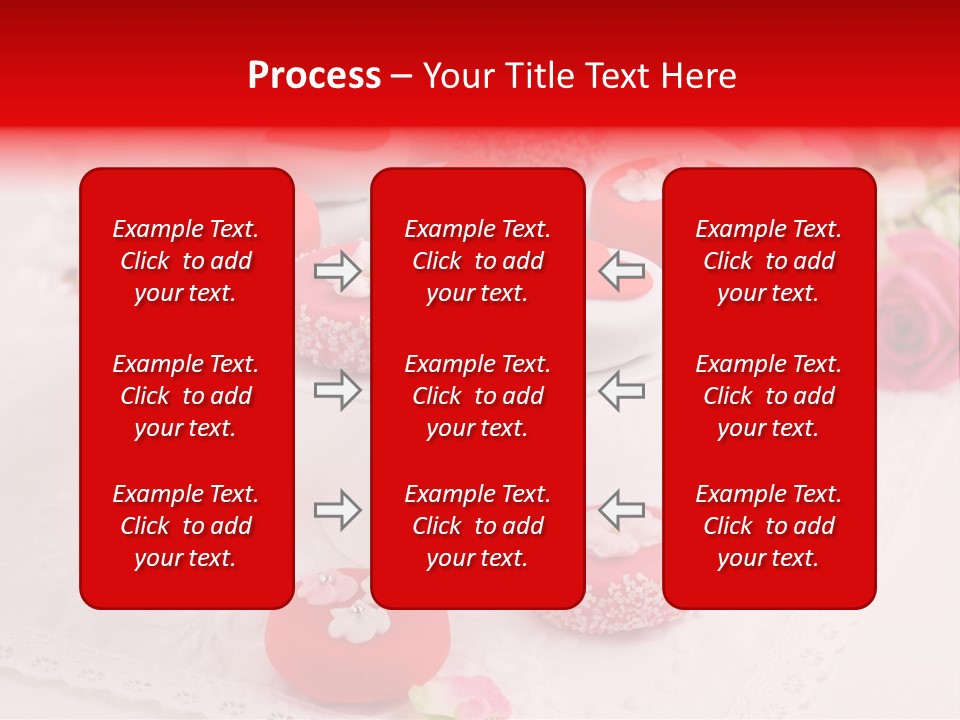 Process – Your Title Text Here

Example Text. Click to add your text.

Example Text. Click to add your text.

Example Text. Click to add your text.

Example Text. Click to add your text.

Example Text. Click to add your text.

Example Text. Click to add your text.

Example Text. Click to add your text.

Example Text. Click to add your text.

Example Text. Click to add your text.